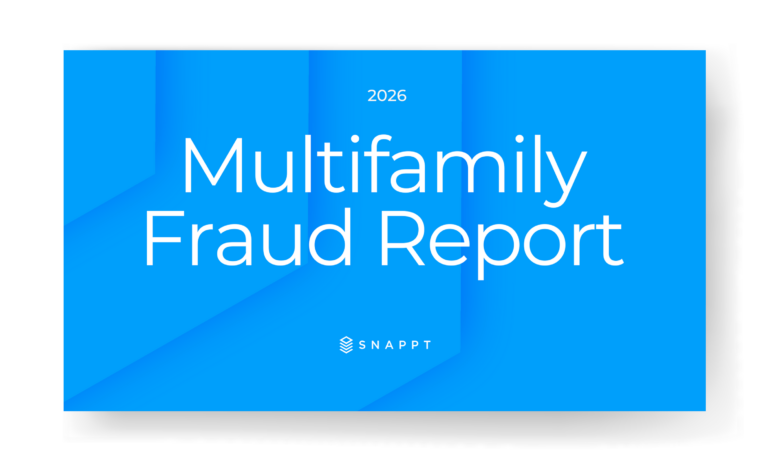 2026

Multifamily Fraud Report

SNAPPT